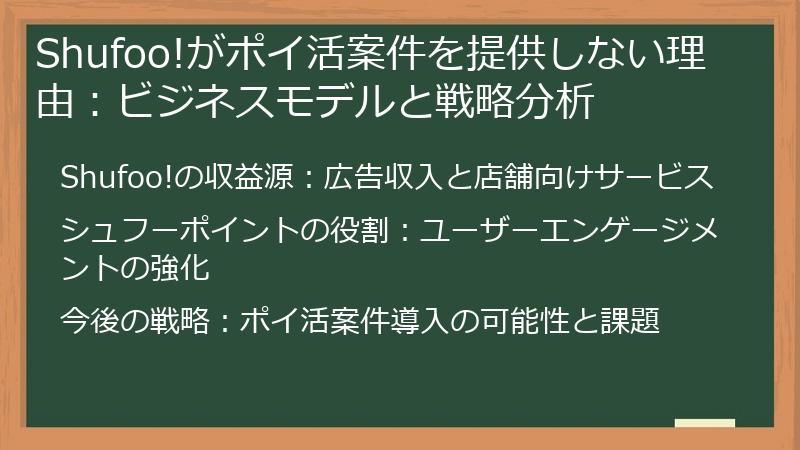 Shufoo!がポイ活案件を提供しない理由：ビジネスモデルと戦略分析

Shufoo!の収益源：広告収入と店舗向けサービス

シュフーポイントの役割：ユーザーエンゲージメントの強化

今後の戦略：ポイ活案件導入の可能性と課題